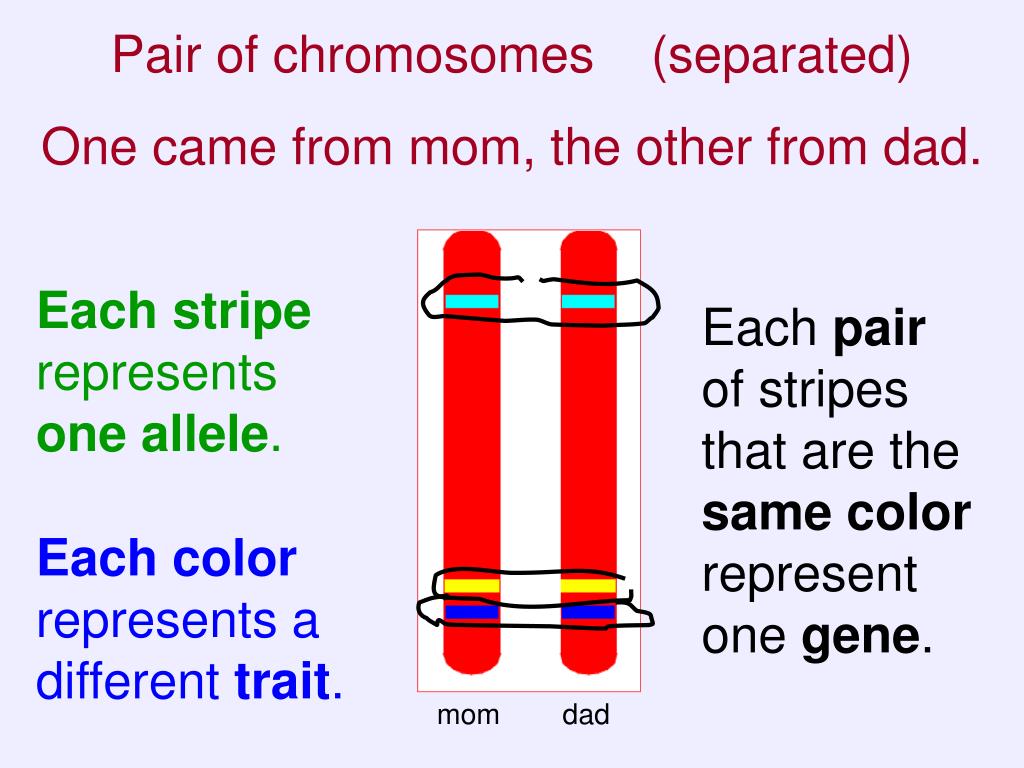 Pair of chromosomes (separated)

One came from mom, the other from dad.

Each stripe represents one allele.

Each color represents a different trait.

mom dad

Each pair of stripes that are the same color represent one gene.